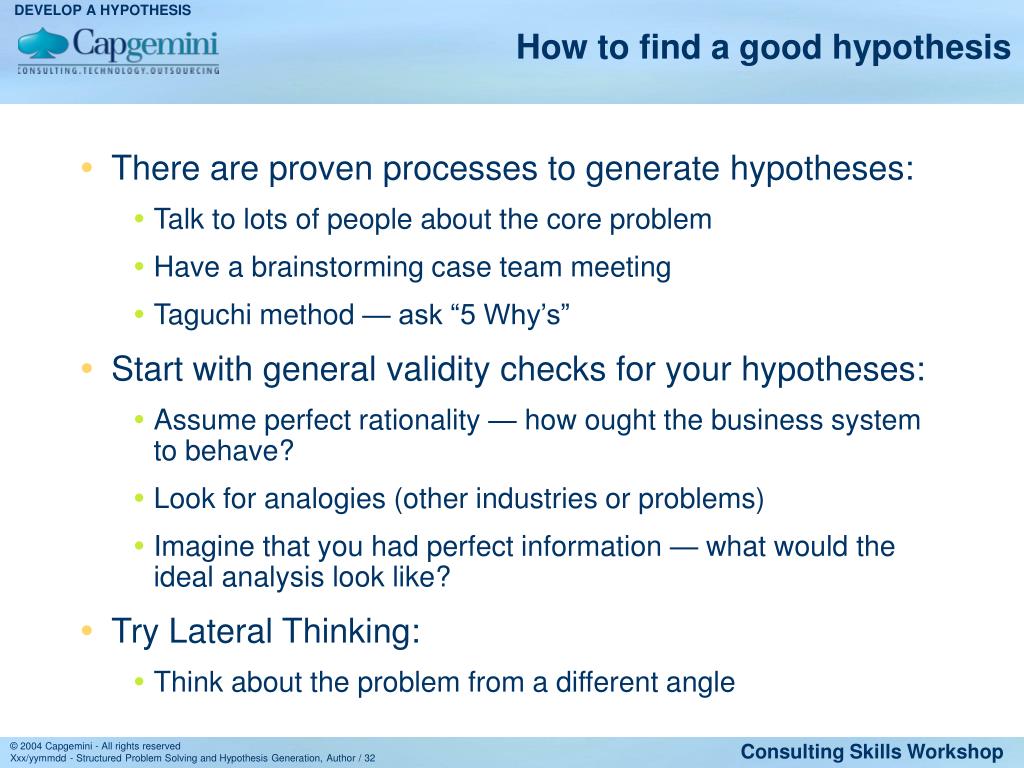 DEVELOP A HYPOTHESIS

Capgemini
CONSULTING.TECHNOLOGY.OUTSOURCING

How to find a good hypothesis

• There are proven processes to generate hypotheses:
  • Talk to lots of people about the core problem
  • Have a brainstorming case team meeting
  • Taguchi method — ask “5 Why’s”
• Start with general validity checks for your hypotheses:
  • Assume perfect rationality — how ought the business system to behave?
  • Look for analogies (other industries or problems)
  • Imagine that you had perfect information — what would the ideal analysis look like?
• Try Lateral Thinking:
  • Think about the problem from a different angle

© 2004 Capgemini - All rights reserved
Xxx/yymmdd - Structured Problem Solving and Hypothesis Generation, Author / 32

Consulting Skills Workshop